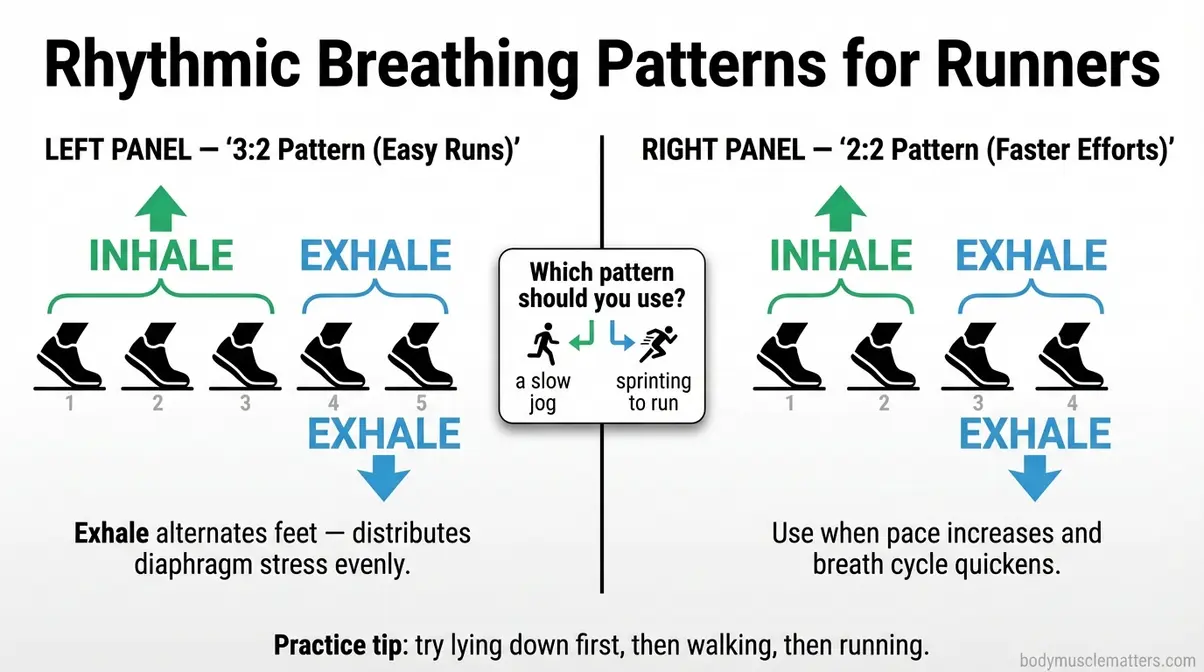 Rhythmic Breathing Patterns for Runners

LEFT PANEL — '3:2 Pattern (Easy Runs)'

INHALE

EXHALE

1 2 3 4 5

EXHALE

Exhale alternates feet — distributes diaphragm stress evenly.

Which pattern should you use?

a slow jog

sprinting to run

RIGHT PANEL — '2:2 Pattern (Faster Efforts)'

INHALE

EXHALE

1 2 3 4

EXHALE

Use when pace increases and breath cycle quickens.

Practice tip: try lying down first, then walking, then running.

bodymusclematters.com